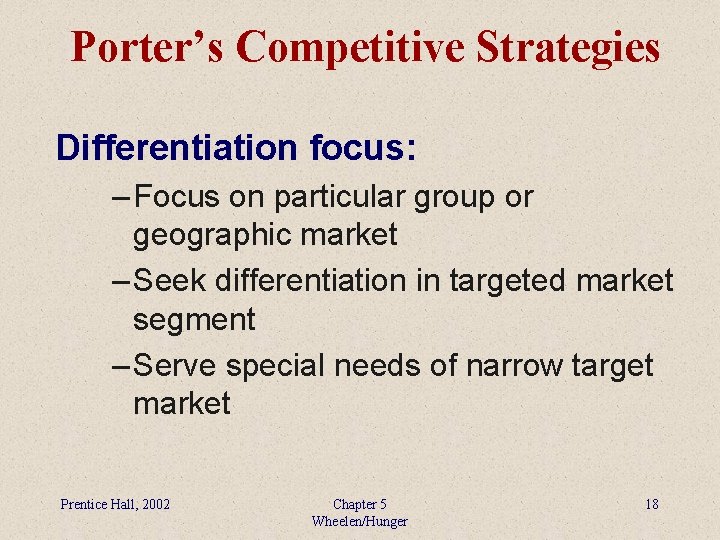 Porter's Competitive Strategies

Differentiation focus:

– Focus on particular group or geographic market

– Seek differentiation in targeted market segment

– Serve special needs of narrow target market

Prentice Hall, 2002

Chapter 5
Wheelen/Hunger

18